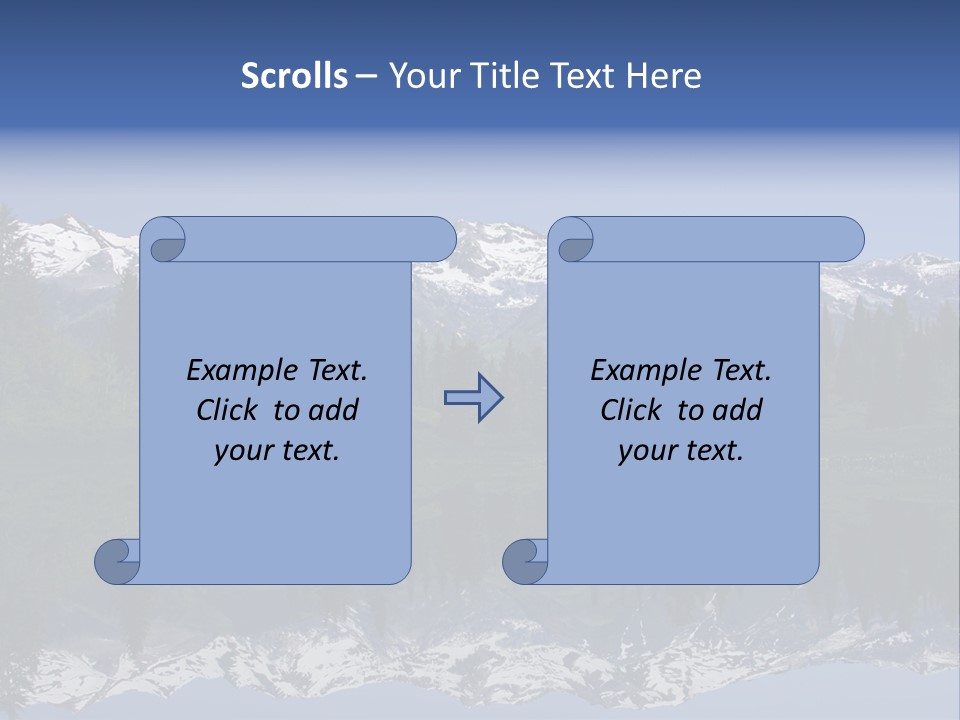 Scrolls – Your Title Text Here

Example Text. Click to add your text.

Example Text. Click to add your text.